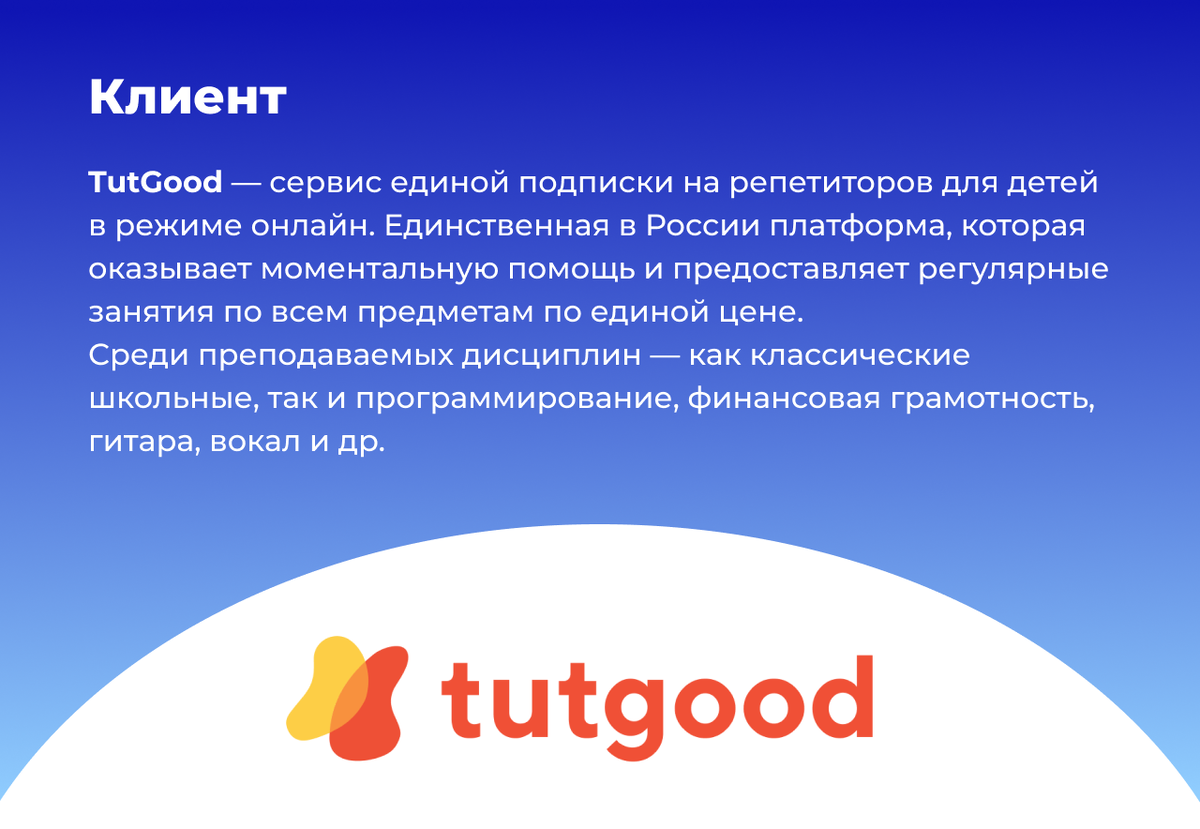 Клиент

TutGood — сервис единой подписки на репетиторов для детей в режиме онлайн. Единственная в России платформа, которая оказывает моментальную помощь и предоставляет регулярные занятия по всем предметам по единой цене.
Среди преподаваемых дисциплин — как классические школьные, так и программирование, финансовая грамотность, гитара, вокал и др.

tutgood